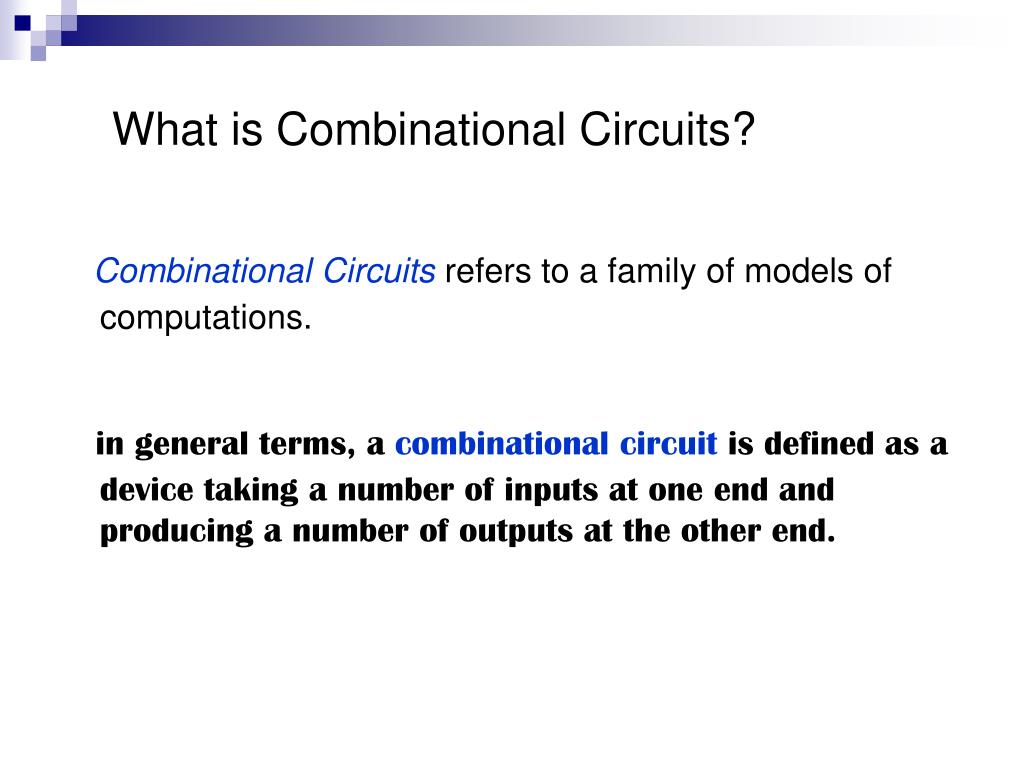 What is Combinational Circuits?

Combinational Circuits refers to a family of models of computations.

in general terms, a combinational circuit is defined as a device taking a number of inputs at one end and producing a number of outputs at the other end.